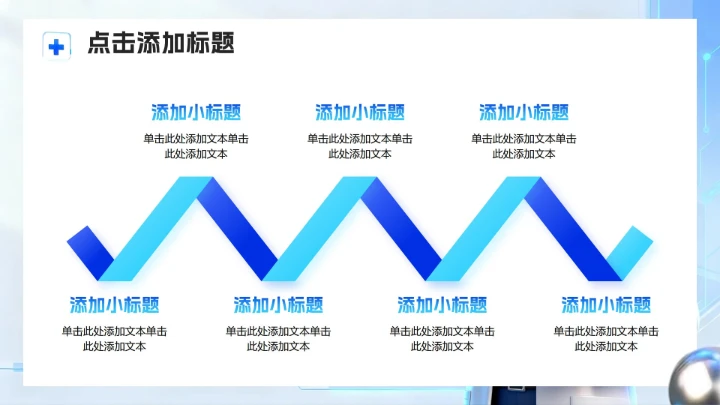 点击添加标题

添加小标题
单击此处添加文本单击此处添加文本

添加小标题
单击此处添加文本单击此处添加文本

添加小标题
单击此处添加文本单击此处添加文本

添加小标题
单击此处添加文本单击此处添加文本

添加小标题
单击此处添加文本单击此处添加文本

添加小标题
单击此处添加文本单击此处添加文本

添加小标题
单击此处添加文本单击此处添加文本